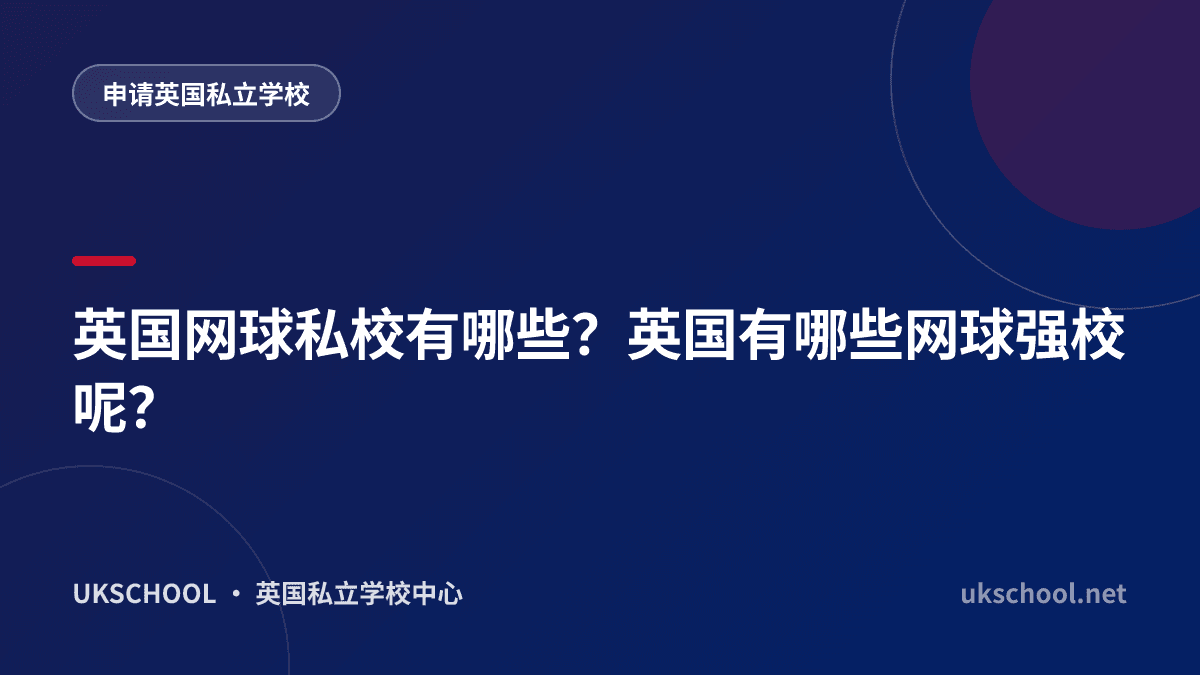 申请英国私立学校

英国网球私校有哪些？英国有哪些网球强校呢？

UKSCHOOL · 英国私立学校中心

ukschool.net